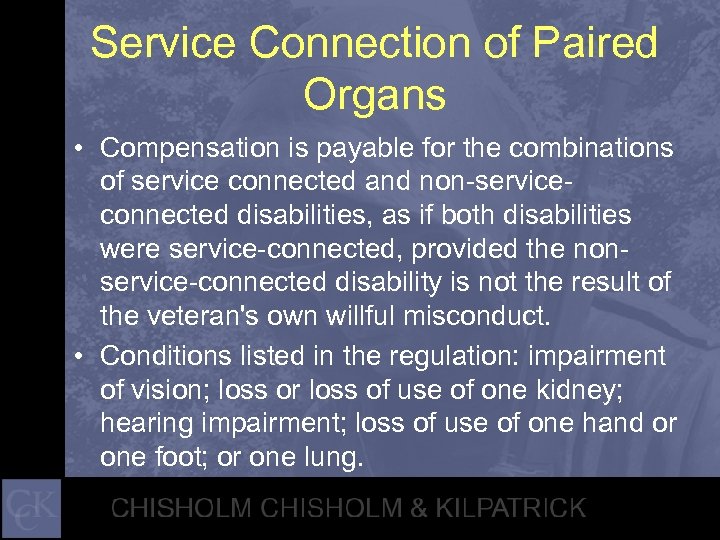 Service Connection of Paired Organs

• Compensation is payable for the combinations of service connected and non-service-connected disabilities, as if both disabilities were service-connected, provided the non-service-connected disability is not the result of the veteran's own willful misconduct.

• Conditions listed in the regulation: impairment of vision; loss or loss of use of one kidney; hearing impairment; loss of use of one hand or one foot; or one lung.

CCK

CHISHOLM CHISHOLM & KILPATRICK